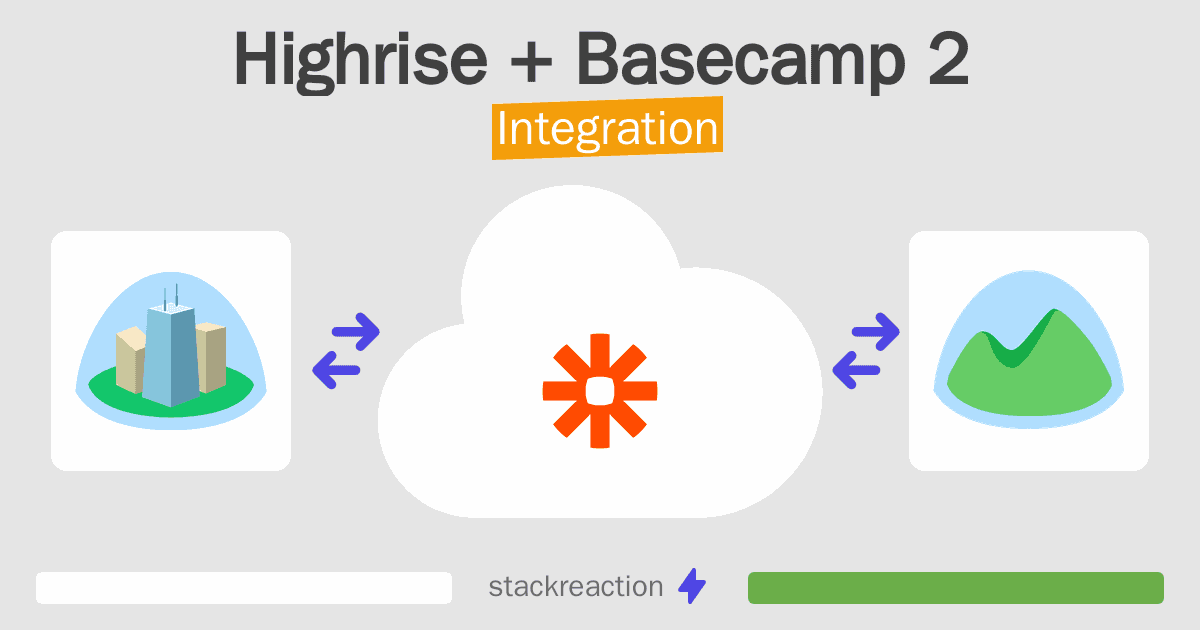 Highrise + Basecamp 2
Integration

stackreaction